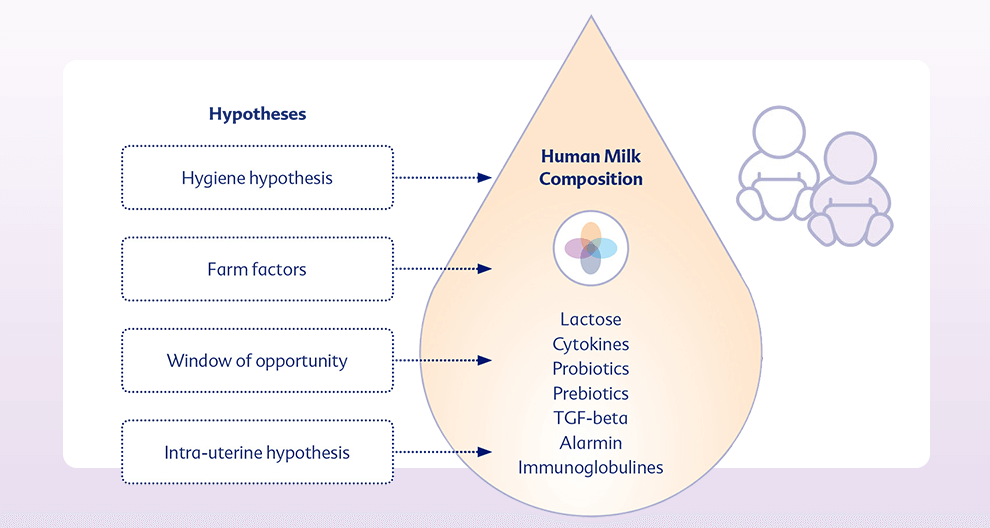 Hypotheses

Hygiene hypothesis

Farm factors

Window of opportunity

Intra-uterine hypothesis

Human Milk Composition

Lactose
Cytokines
Probiotics
Prebiotics
TGF-beta
Alarmin
Immunoglobulines